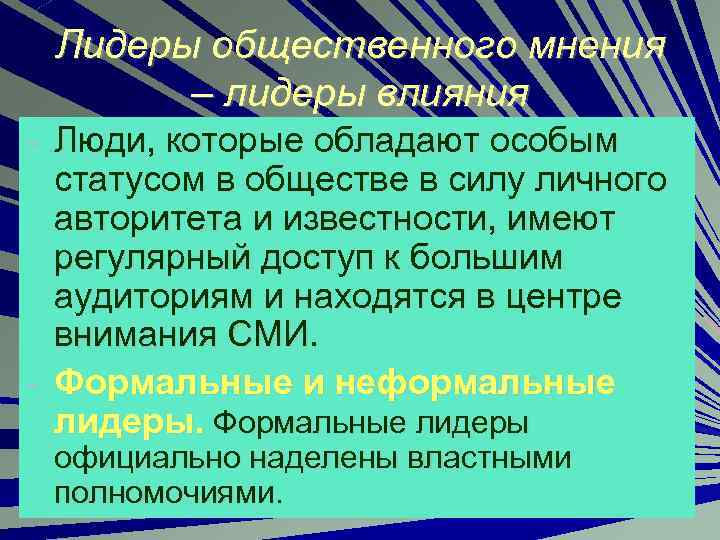 Лидеры общественного мнения – лидеры влияния

Люди, которые обладают особым статусом в обществе в силу личного авторитета и известности, имеют регулярный доступ к большим аудиториям и находятся в центре внимания СМИ.

Формальные и неформальные лидеры. Формальные лидеры официально наделены властными полномочиями.